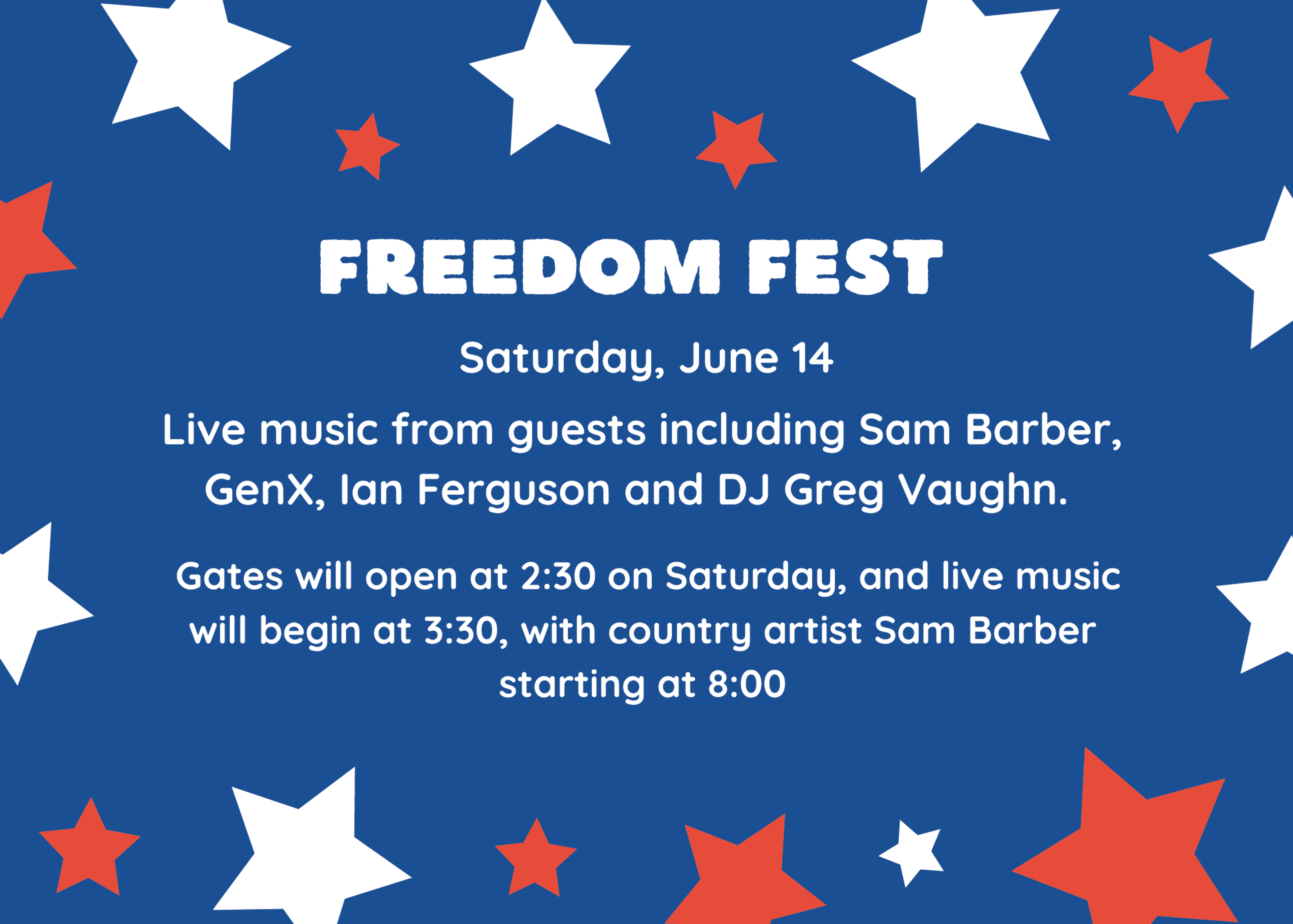 FREEDOM FEST

Saturday, June 14

Live music from guests including Sam Barber, GenX, Ian Ferguson and DJ Greg Vaughn.

Gates will open at 2:30 on Saturday, and live music will begin at 3:30, with country artist Sam Barber starting at 8:00